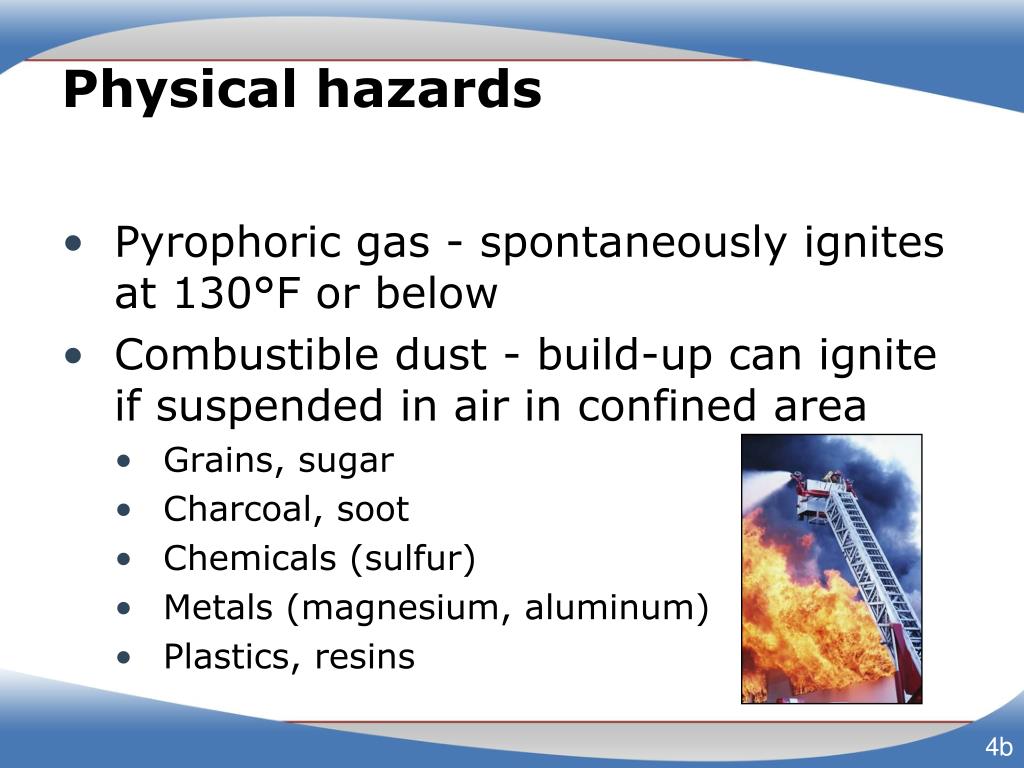 Physical hazards

• Pyrophoric gas - spontaneously ignites at 130°F or below
• Combustible dust - build-up can ignite if suspended in air in confined area
  • Grains, sugar
  • Charcoal, soot
  • Chemicals (sulfur)
  • Metals (magnesium, aluminum)
  • Plastics, resins

4b